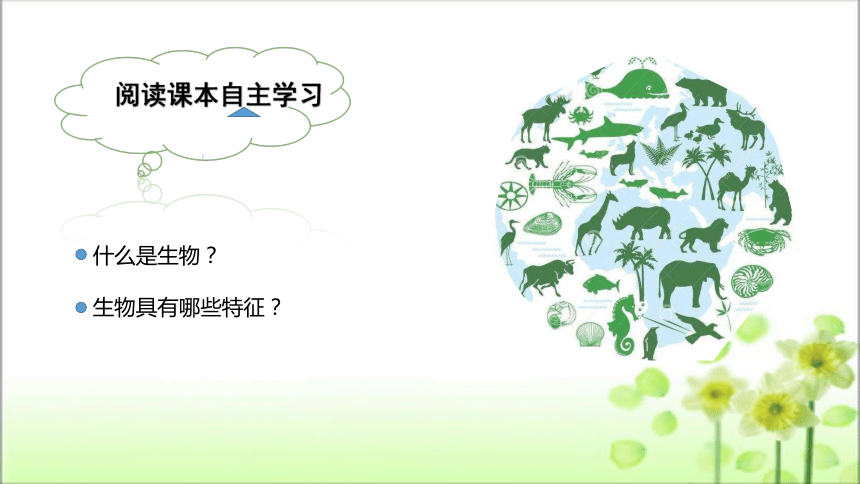 阅读课本自主学习

什么是生物？

生物具有哪些特征？